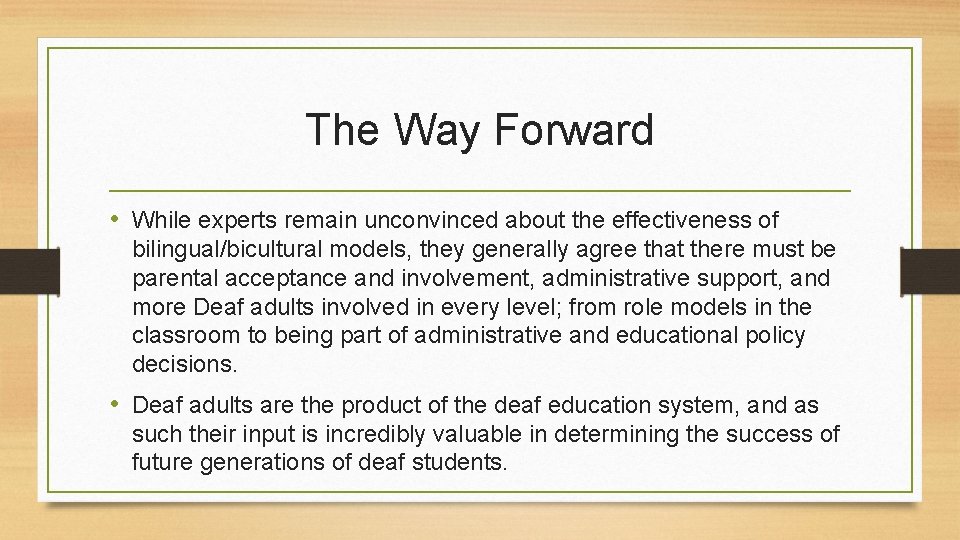 The Way Forward

• While experts remain unconvinced about the effectiveness of bilingual/bicultural models, they generally agree that there must be parental acceptance and involvement, administrative support, and more Deaf adults involved in every level; from role models in the classroom to being part of administrative and educational policy decisions.

• Deaf adults are the product of the deaf education system, and as such their input is incredibly valuable in determining the success of future generations of deaf students.